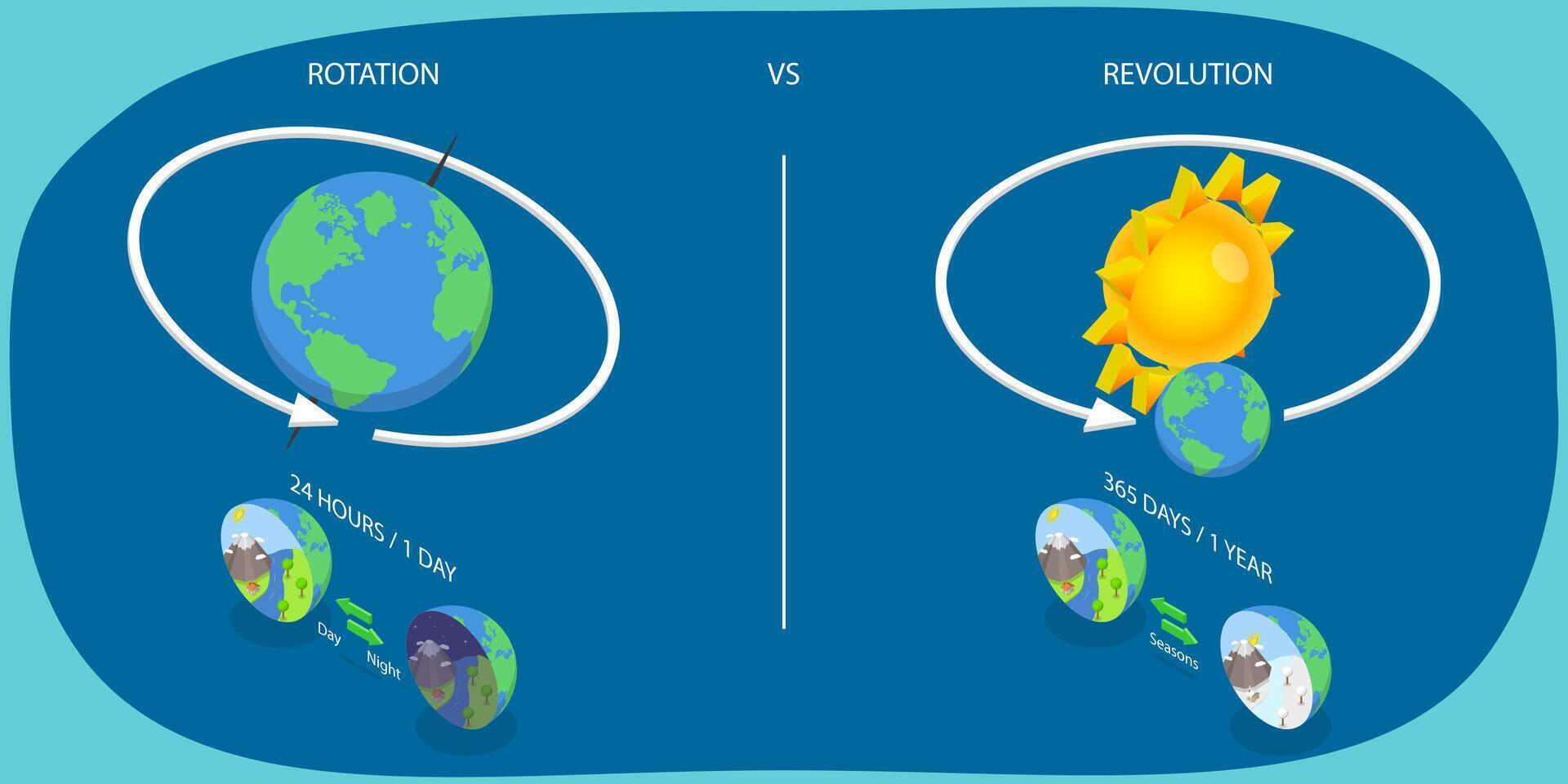 ROTATION

VS

REVOLUTION

24 HOURS / 1 DAY

Day

Night

365 DAYS / 1 YEAR

Seasons